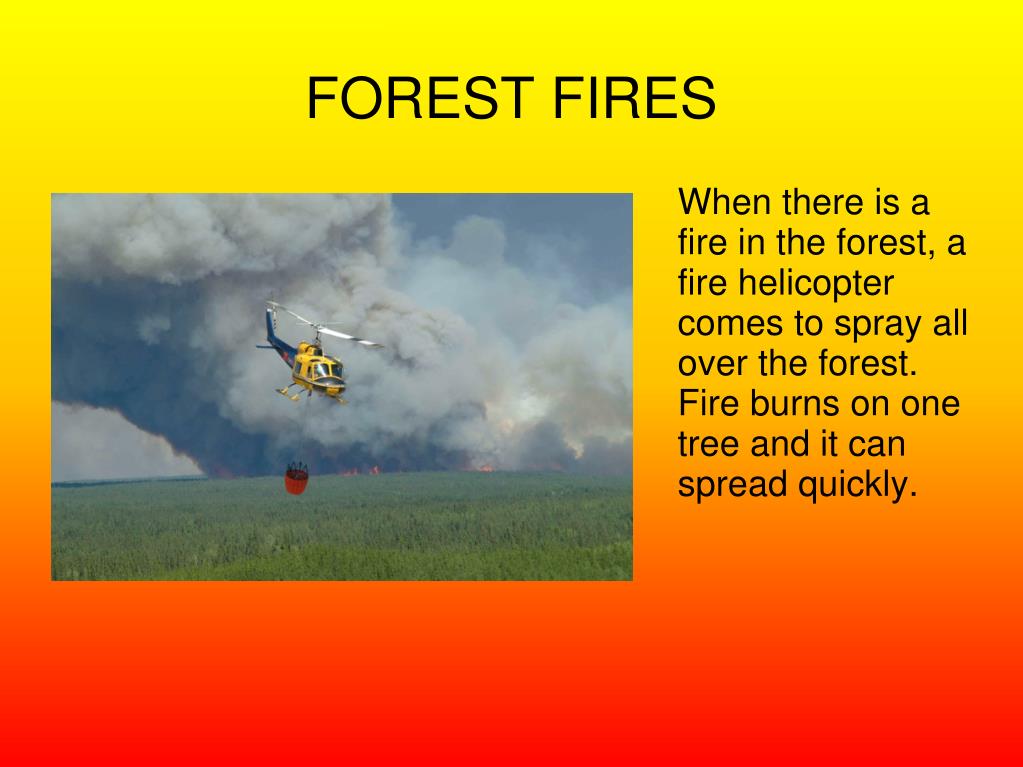 FOREST FIRES

When there is a fire in the forest, a fire helicopter comes to spray all over the forest. Fire burns on one tree and it can spread quickly.